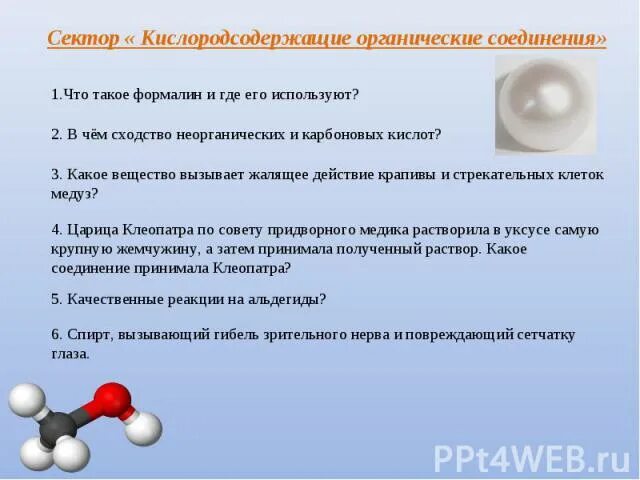 Сектор « Кислородсодержащие органические соединения»

1.Что такое формалин и где его используют?

2. В чём сходство неорганических и карбоновых кислот?

3. Какое вещество вызывает жалящее действие крапивы и стрекательных клеток медуз?

4. Царица Клеопатра по совету придворного медика растворила в уксусе самую крупную жемчужину, а затем принимала полученный раствор. Какое соединение принимала Клеопатра?

5. Качественные реакции на альдегиды?

6. Спирт, вызывающий гибель зрительного нерва и повреждающий сетчатку глаза.

PPt4WEB.ru